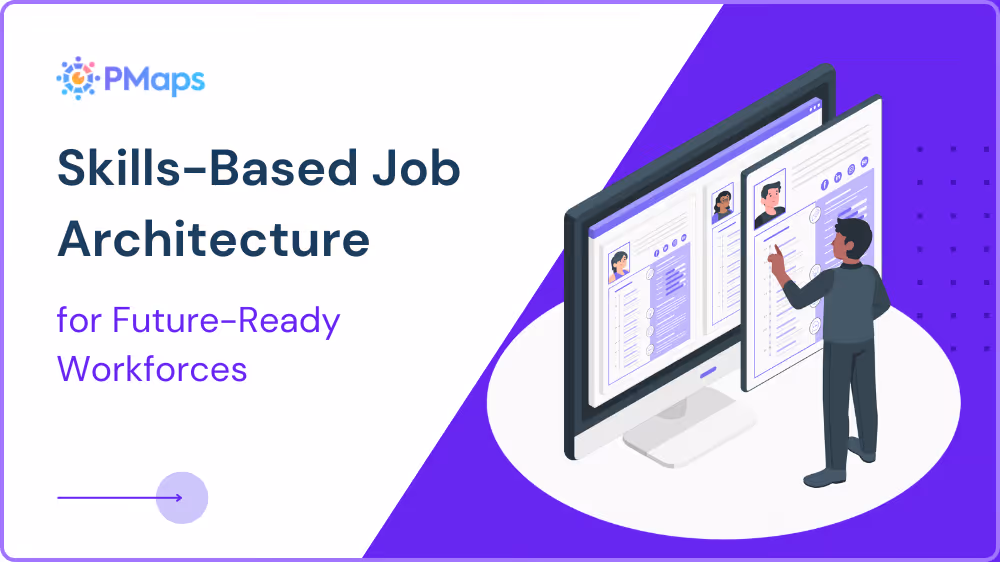 PMaps

Skills-Based Job Architecture

for Future-Ready Workforces